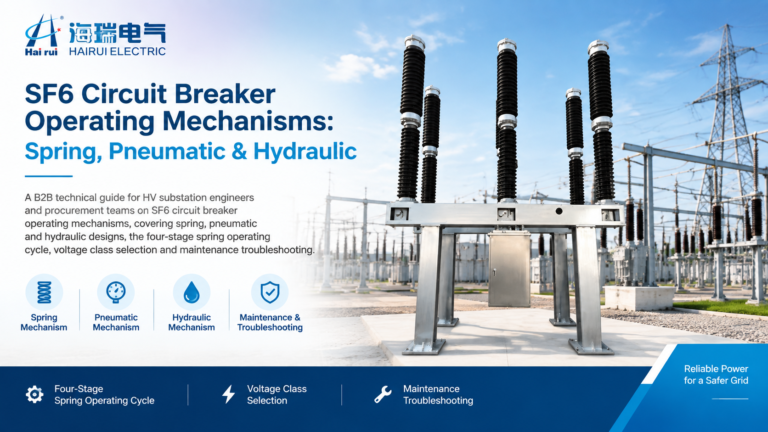 Hai rui
海瑞电气
HAIRUI ELECTRIC

SF6 Circuit Breaker Operating Mechanisms:
Spring, Pneumatic & Hydraulic

A B2B technical guide for HV substation engineers and procurement teams on SF6 circuit breaker operating mechanisms, covering spring, pneumatic and hydraulic designs, the four-stage spring operating cycle, voltage class selection and maintenance troubleshooting.

Spring Mechanism
Pneumatic Mechanism
Hydraulic Mechanism
Maintenance & Troubleshooting

Four-Stage Spring Operating Cycle
Voltage Class Selection
Maintenance Troubleshooting

Reliable Power for a Safer Grid